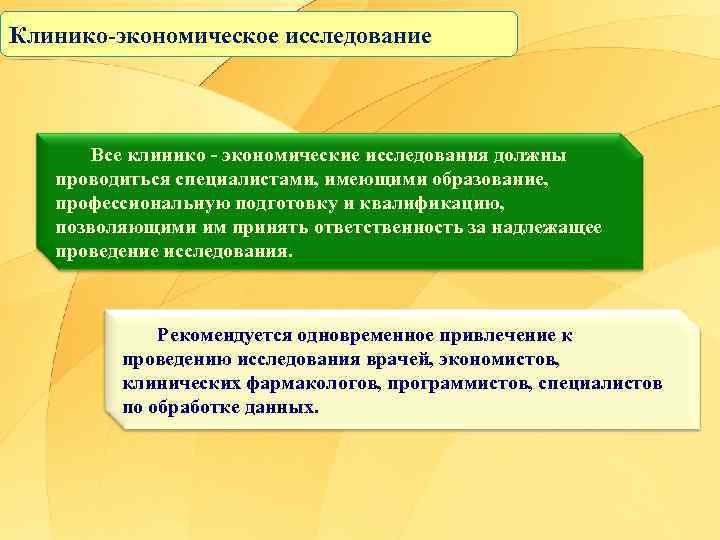 Клинико-экономическое исследование

Все клинико - экономические исследования должны проводиться специалистами, имеющими образование, профессиональную подготовку и квалификацию, позволяющими им принять ответственность за надлежащее проведение исследования.

Рекомендуется одновременное привлечение к проведению исследования врачей, экономистов, клинических фармакологов, программистов, специалистов по обработке данных.